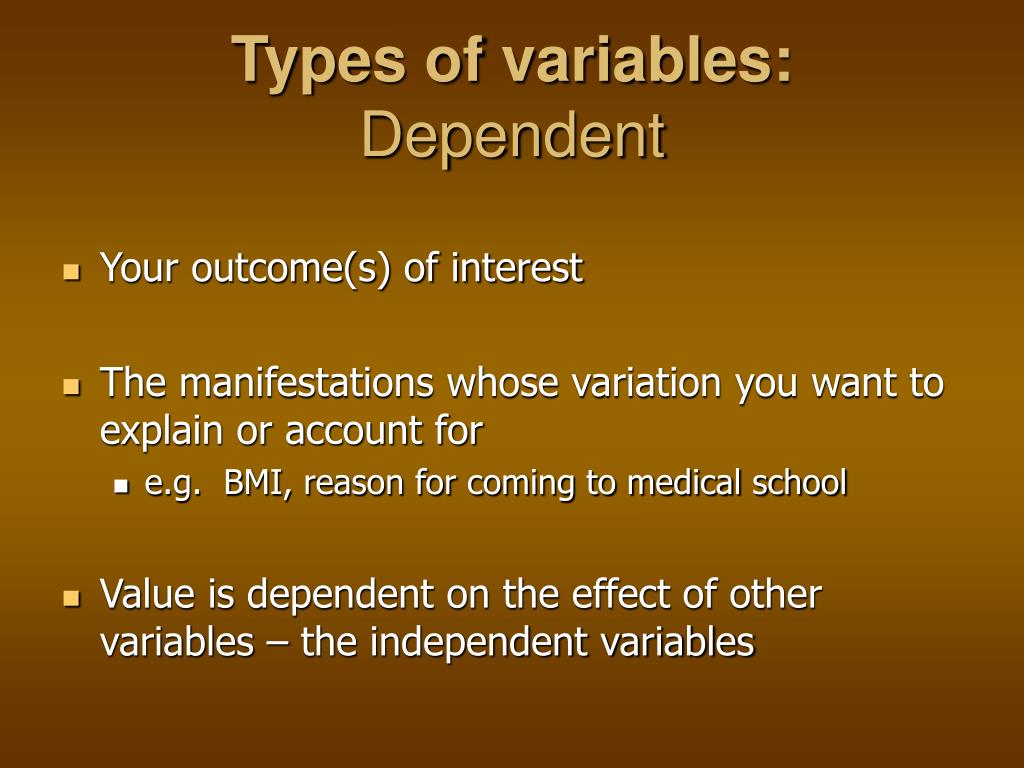 Types of variables:
Dependent

- Your outcome(s) of interest

- The manifestations whose variation you want to explain or account for
  - e.g. BMI, reason for coming to medical school

- Value is dependent on the effect of other variables – the independent variables